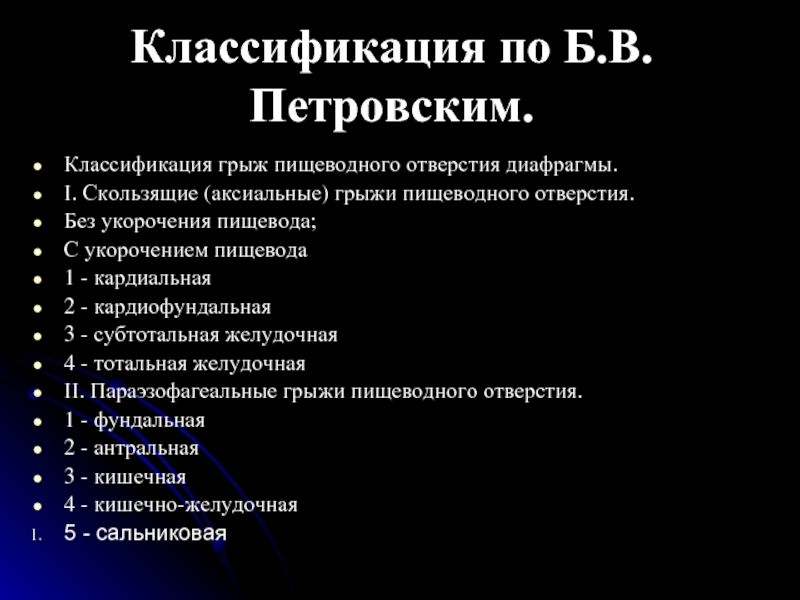 Классификация по Б.В. Петровским.

- Классификация грыж пищеводного отверстия диафрагмы.
- I. Скользящие (аксиальные) грыжи пищеводного отверстия.
- Без укорочения пищевода;
- С укорочением пищевода
- 1 - кардиальная
- 2 - кардиофундальная
- 3 - субтотальная желудочная
- 4 - тотальная желудочная
- II. Параэзофагеальные грыжи пищеводного отверстия.
- 1 - фундальная
- 2 - антральная
- 3 - кишечная
- 4 - кишечно-желудочная

1. 5 - сальниковая